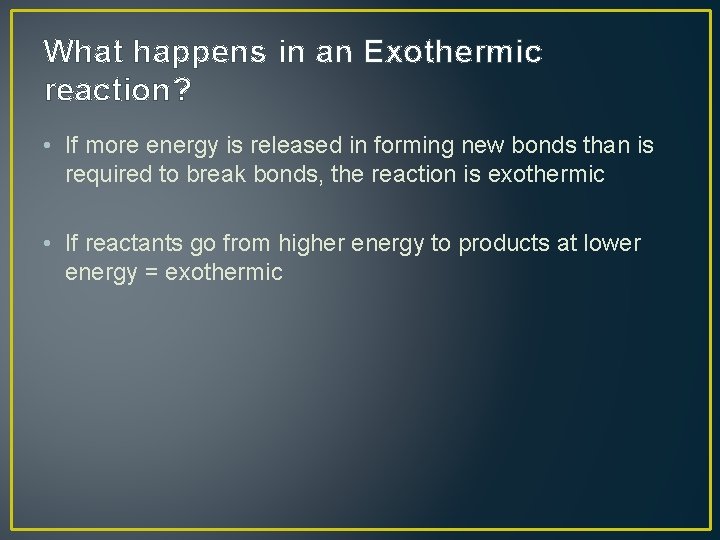 What happens in an Exothermic reaction?

• If more energy is released in forming new bonds than is required to break bonds, the reaction is exothermic

• If reactants go from higher energy to products at lower energy = exothermic